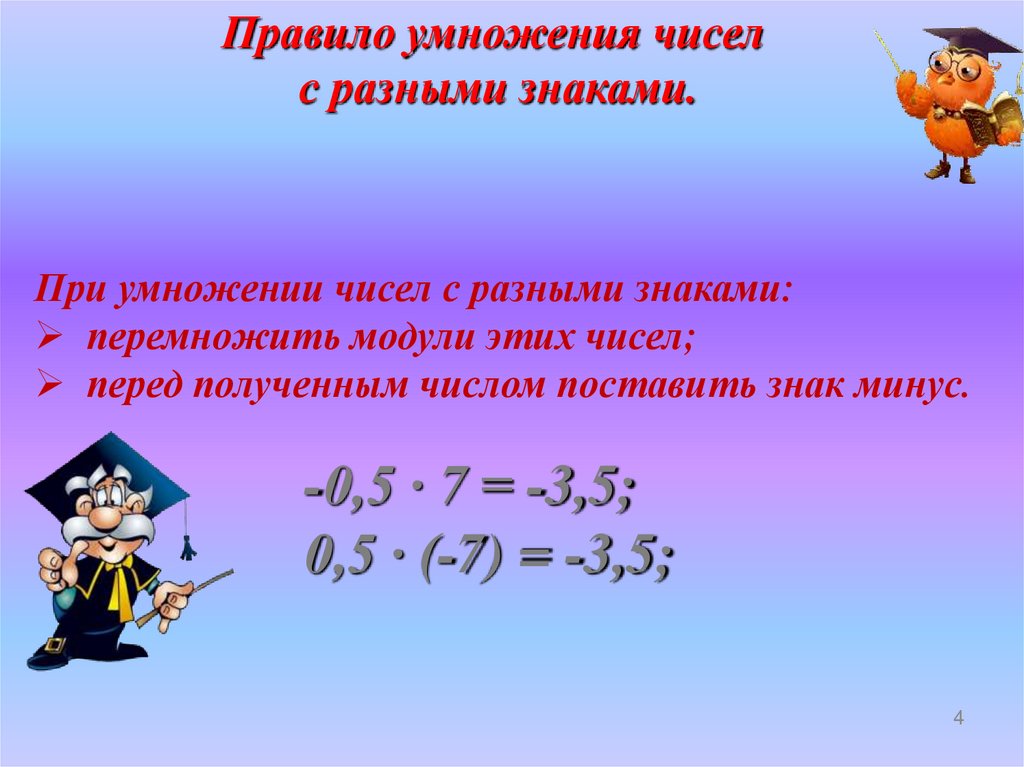 Правило умножения чисел с разными знаками.

При умножении чисел с разными знаками:
➢ перемножить модули этих чисел;
➢ перед полученным числом поставить знак минус.

$-0,5 \cdot 7 = -3,5;$
$0,5 \cdot (-7) = -3,5;$

4